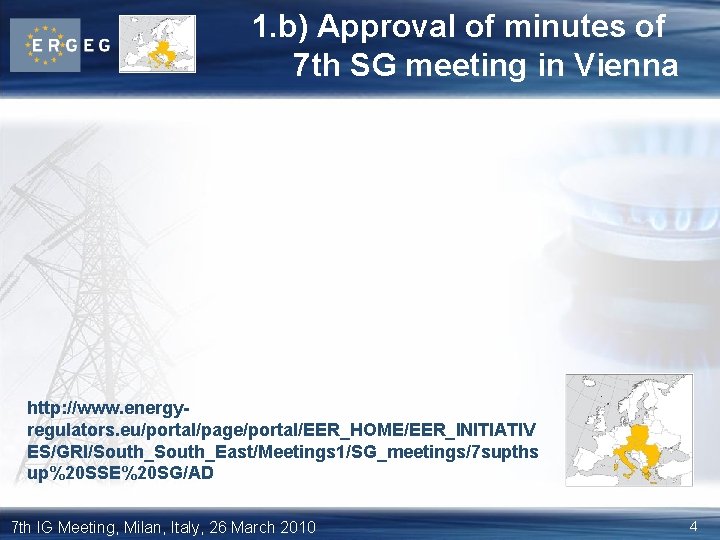 ERGEG

1.b) Approval of minutes of 7th SG meeting in Vienna

http://www.energy-regulators.eu/portal/page/portal/EER_HOME/EER_INITIATIVES/GRI/South_South_East/Meetings1/SG_meetings/7supthsup%20SSE%20SG/AD

7th IG Meeting, Milan, Italy, 26 March 2010

4